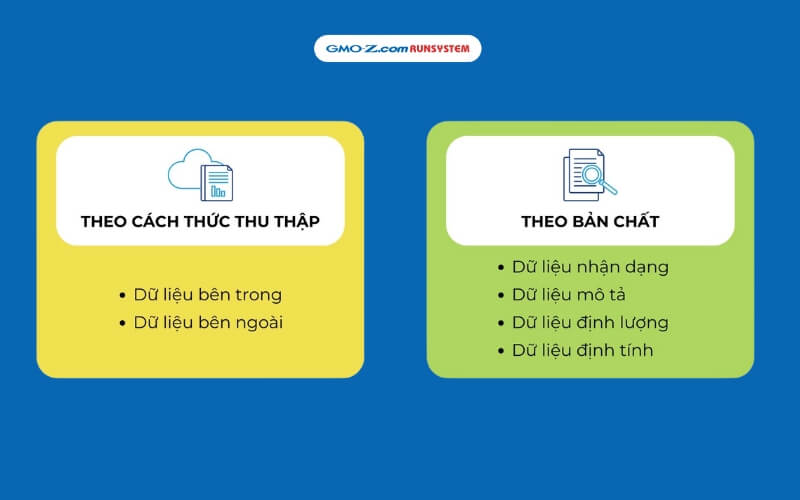 GMO-Z.com RUNSYSTEM

THEO CÁCH THỨC THU THẬP

- Dữ liệu bên trong
- Dữ liệu bên ngoài

THEO BẢN CHẤT

- Dữ liệu nhận dạng
- Dữ liệu mô tả
- Dữ liệu định lượng
- Dữ liệu định tính